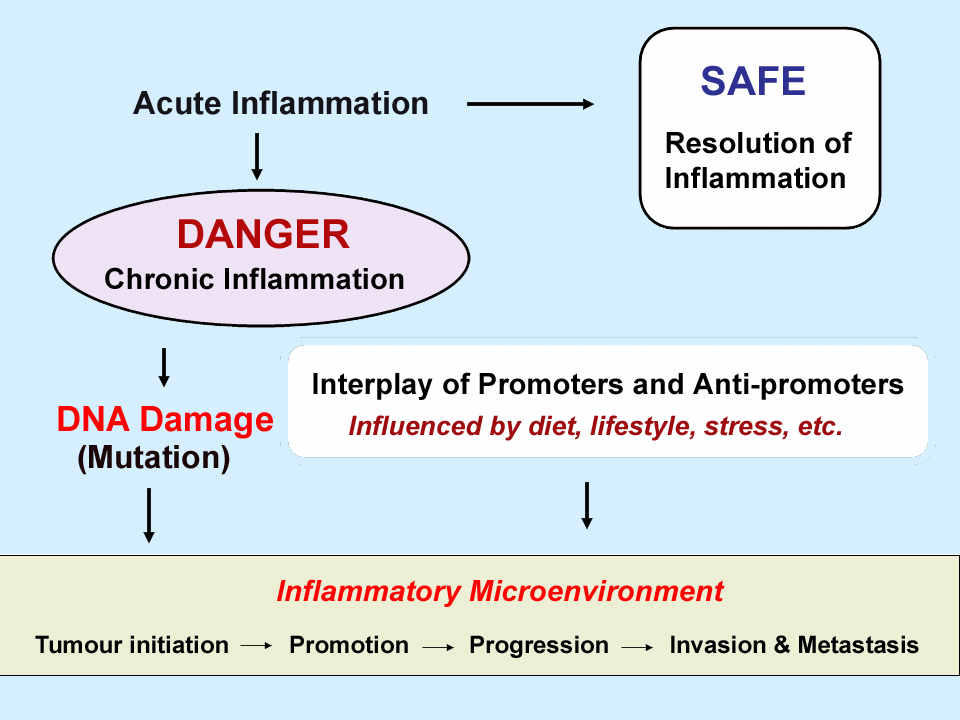 Acute Inflammation

SAFE

Resolution of Inflammation

DANGER

Chronic Inflammation

DNA Damage
(Mutation)

Interplay of Promoters and Anti-promoters
Influenced by diet, lifestyle, stress, etc.

Inflammatory Microenvironment

Tumour initiation → Promotion → Progression → Invasion & Metastasis